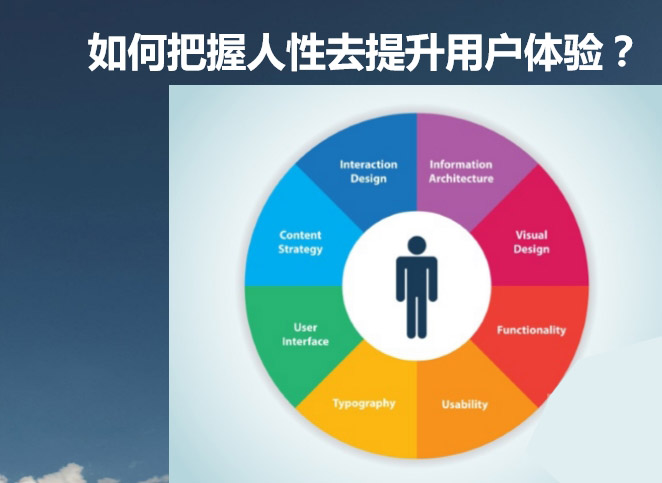 如何把握人性去提升用户体验？

Interaction Design

Information Architecture

Visual Design

Functionality

Usability

Typography

User Interface

Content Strategy